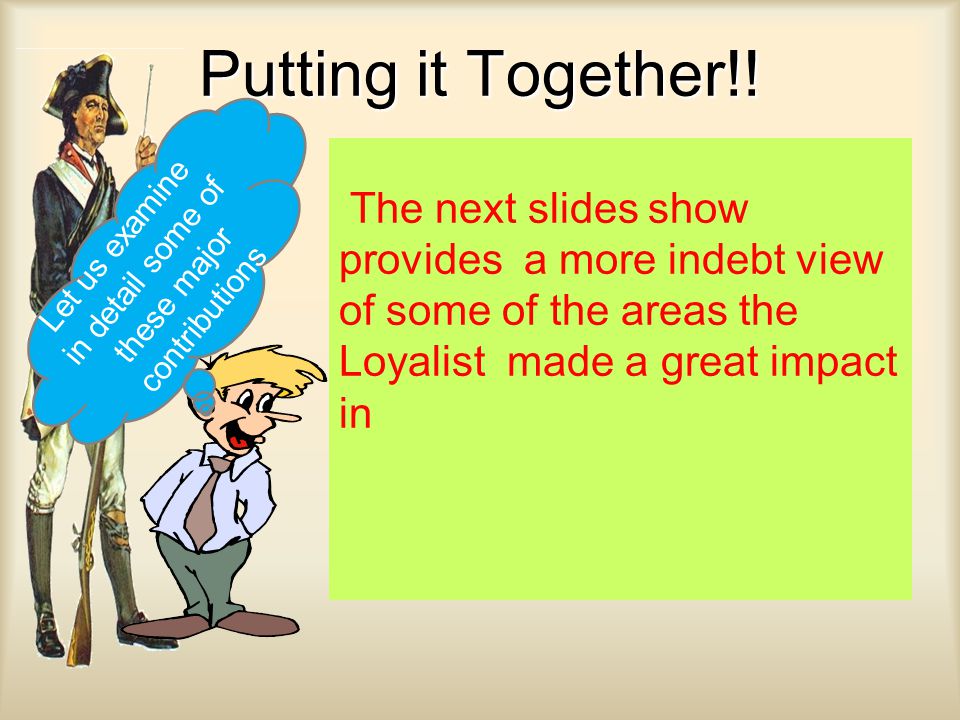 Putting it Together!!

Let us examine in detail some of these major contributions

The next slides show provides a more indebt view of some of the areas the Loyalist made a great impact in